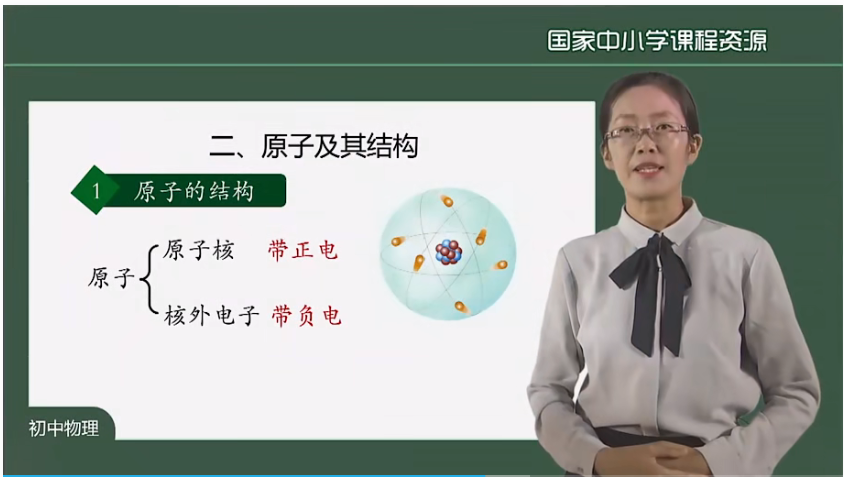 国家中小学课程资源

二、原子及其结构

1 原子的结构

原子 原子核 带正电
核外电子 带负电

初中物理